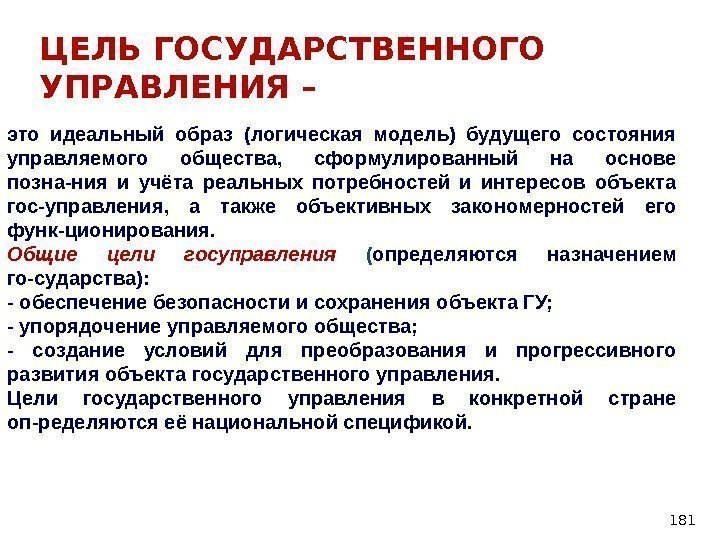 ЦЕЛЬ ГОСУДАРСТВЕННОГО УПРАВЛЕНИЯ –

это идеальный образ (логическая модель) будущего состояния управляемого общества, сформулированный на основе позна-ния и учёта реальных потребностей и интересов объекта гос-управления, а также объективных закономерностей его функ-ционирования.
Общие цели госуправления (определяются назначением го-сударства):
- обеспечение безопасности и сохранения объекта ГУ;
- упорядочение управляемого общества;
- создание условий для преобразования и прогрессивного развития объекта государственного управления.
Цели государственного управления в конкретной стране оп-ределяются её национальной спецификой.

181